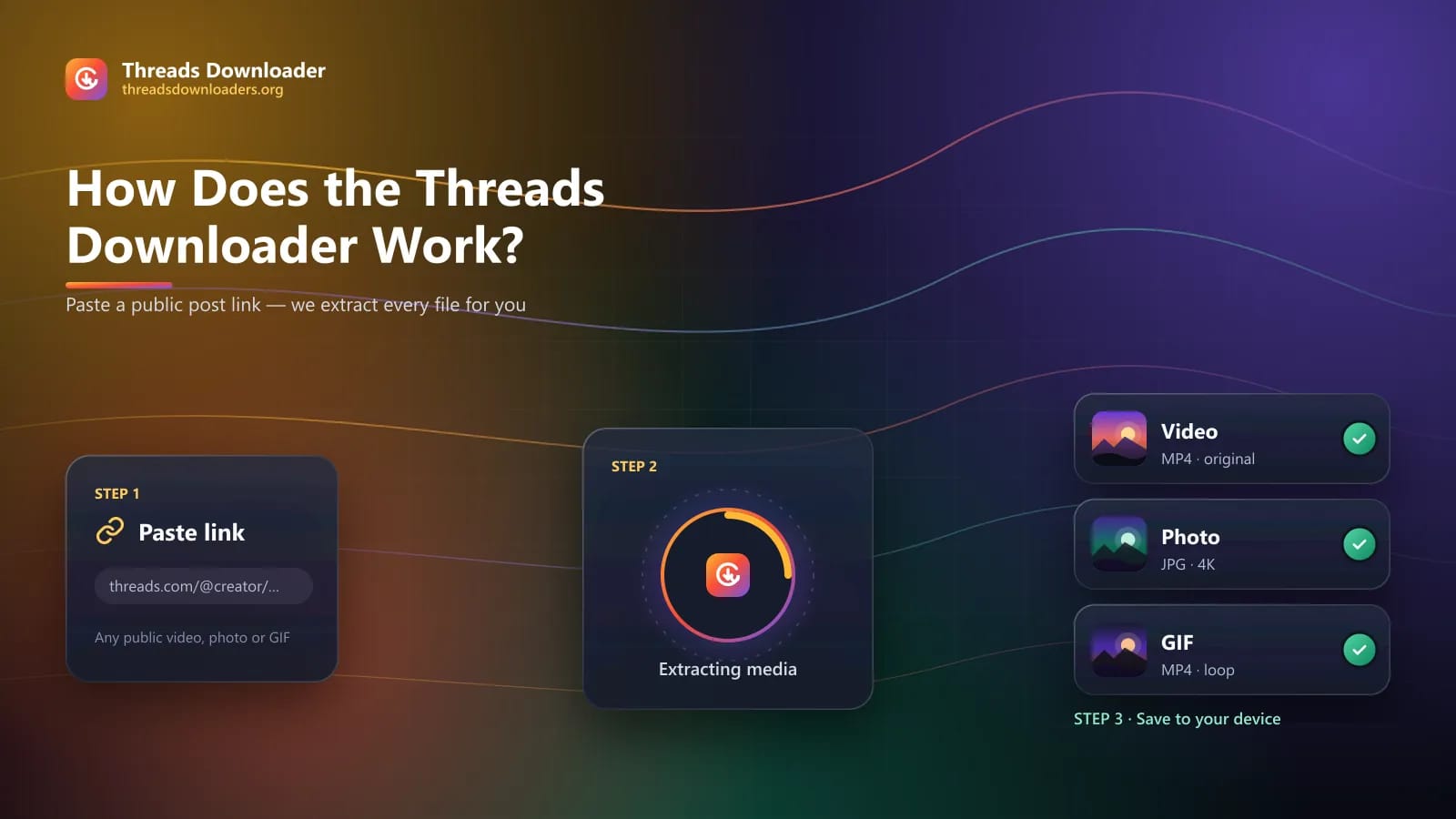 Threads Downloader
threadsdownloaders.org

How Does the Threads Downloader Work?

Paste a public post link — we extract every file for you

STEP 1
Paste link
threads.com/@creator/...
Any public video, photo or GIF

STEP 2
Extracting media

Video
MP4 · original

Photo
JPG · 4K

GIF
MP4 · loop

STEP 3 · Save to your device